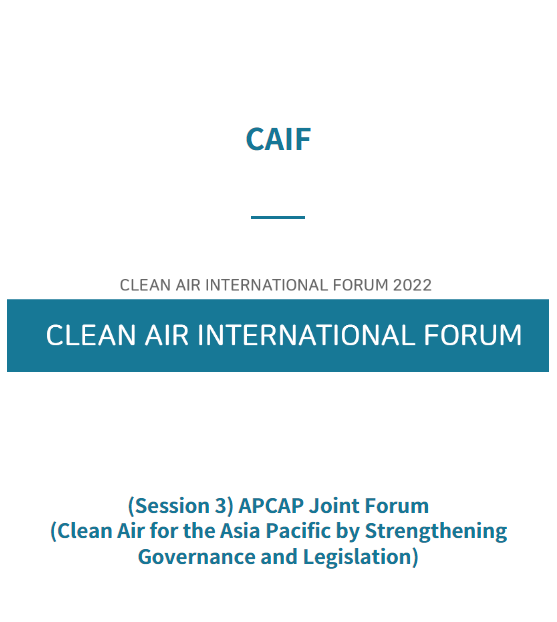 CAIF

CLEAN AIR INTERNATIONAL FORUM 2022

CLEAN AIR INTERNATIONAL FORUM

(Session 3) APCAP Joint Forum
(Clean Air for the Asia Pacific by Strengthening Governance and Legislation)